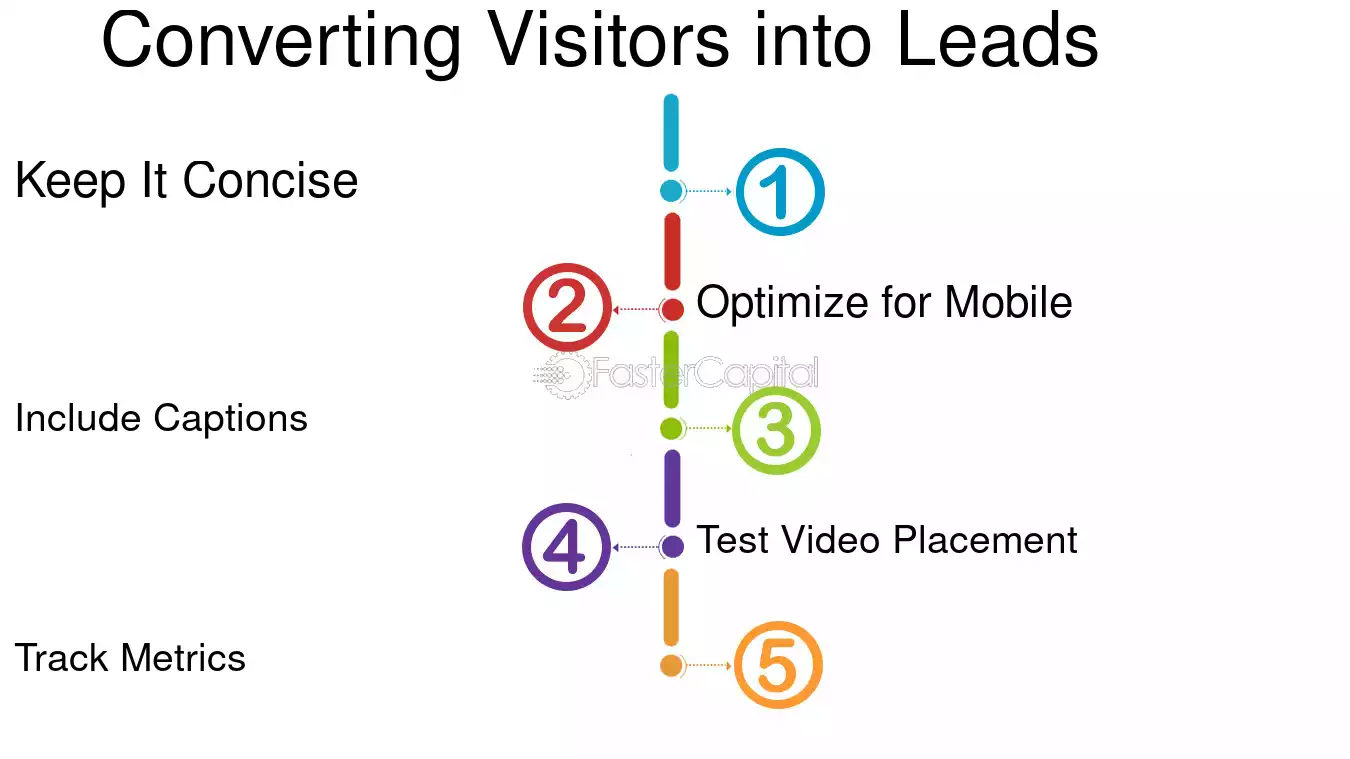 Converting Visitors into Leads

Keep It Concise

1

2

Optimize for Mobile

FasterCapital

Include Captions

3

4

Test Video Placement

Track Metrics

5